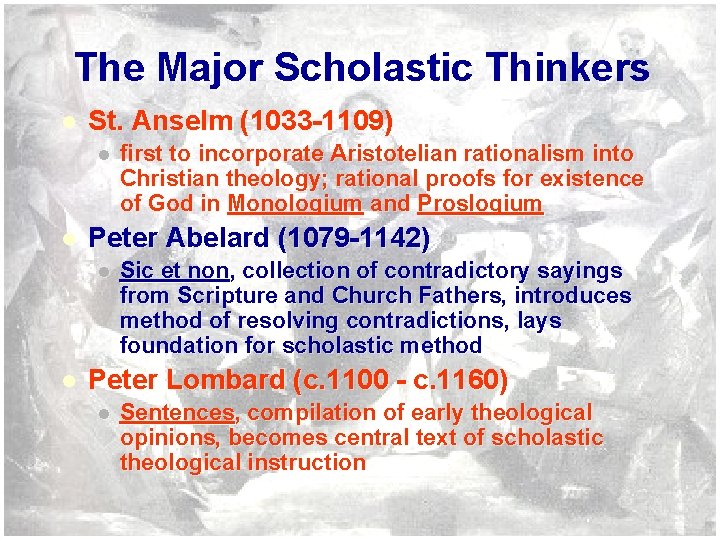 The Major Scholastic Thinkers

St. Anselm (1033-1109)

first to incorporate Aristotelian rationalism into Christian theology; rational proofs for existence of God in Monologium and Proslogium

Peter Abelard (1079-1142)

Sic et non, collection of contradictory sayings from Scripture and Church Fathers, introduces method of resolving contradictions, lays foundation for scholastic method

Peter Lombard (c.1100 - c.1160)

Sentences, compilation of early theological opinions, becomes central text of scholastic theological instruction